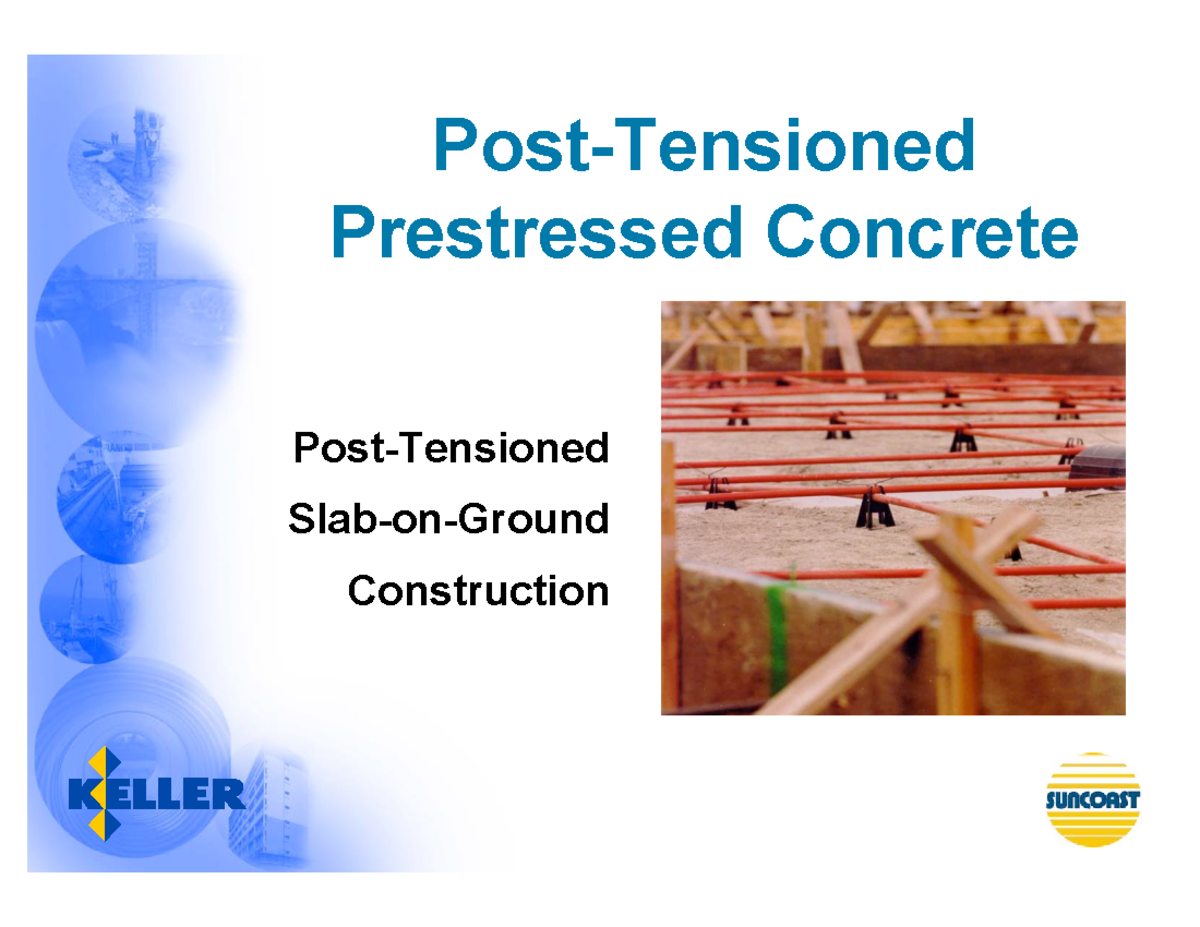 Post-Tensioned Prestressed Concrete

Post-Tensioned
Slab-on-Ground
Construction

KELLER

SUNCOAST